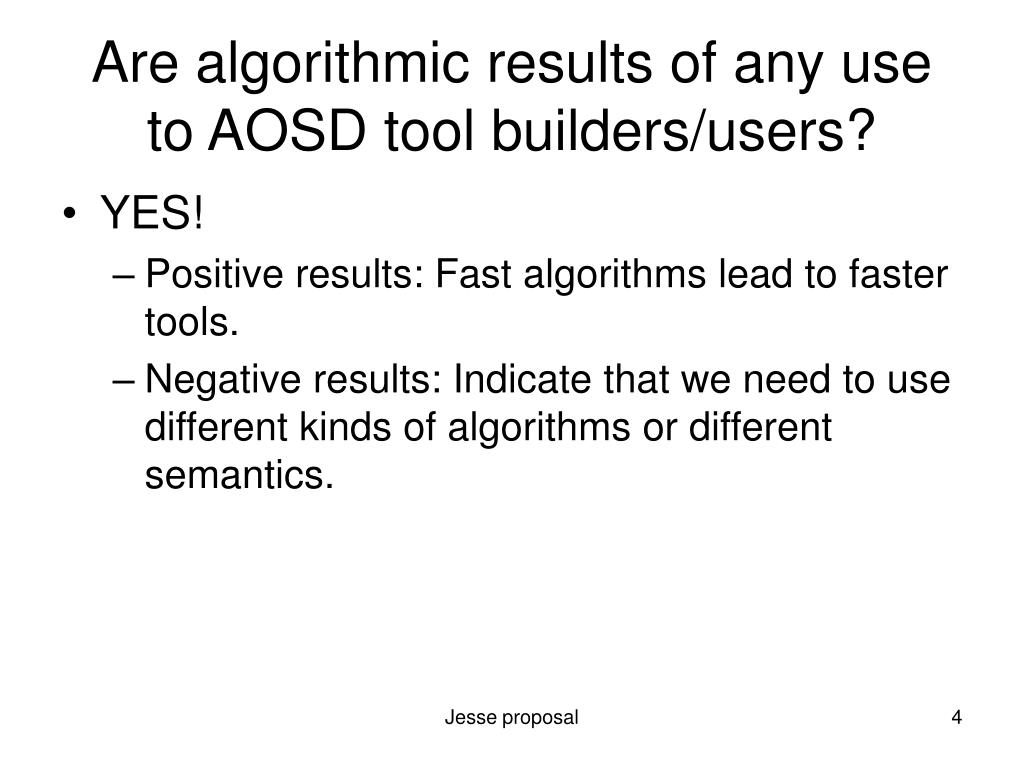 Are algorithmic results of any use to AOSD tool builders/users?

• YES!
– Positive results: Fast algorithms lead to faster tools.
– Negative results: Indicate that we need to use different kinds of algorithms or different semantics.

Jesse proposal

4